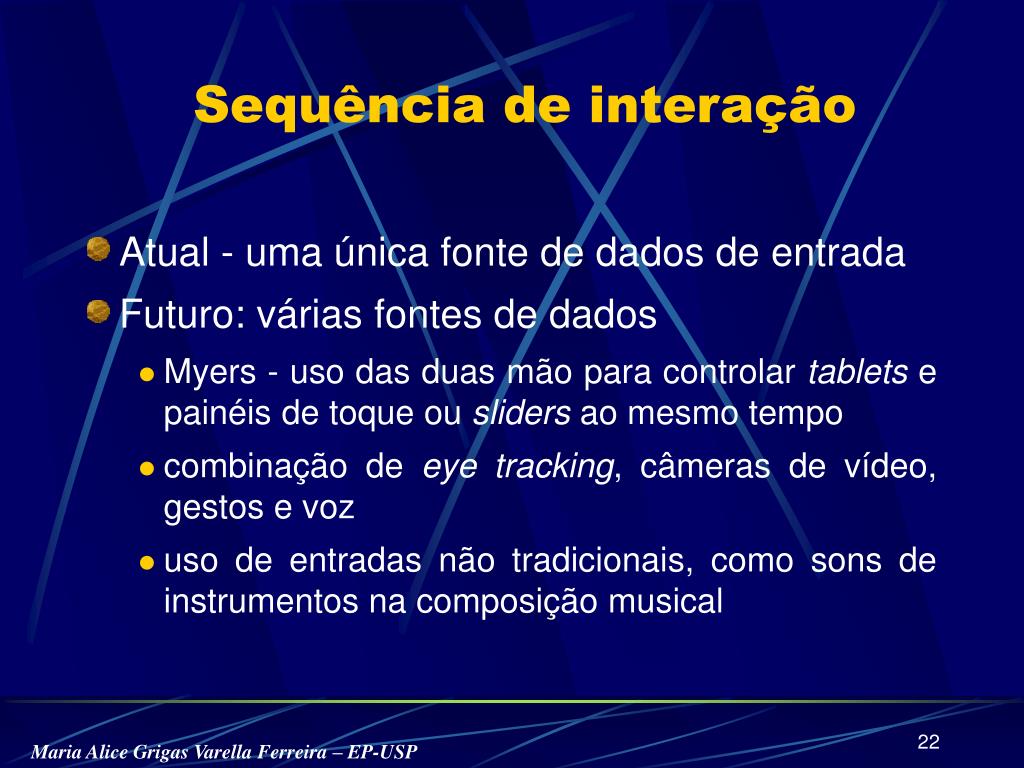 Sequência de interação

Atual - uma única fonte de dados de entrada

Futuro: várias fontes de dados

Myers - uso das duas mão para controlar tablets e painéis de toque ou sliders ao mesmo tempo

combinação de eye tracking, câmeras de vídeo, gestos e voz

uso de entradas não tradicionais, como sons de instrumentos na composição musical

Maria Alice Grigas Varella Ferreira – EP-USP

22